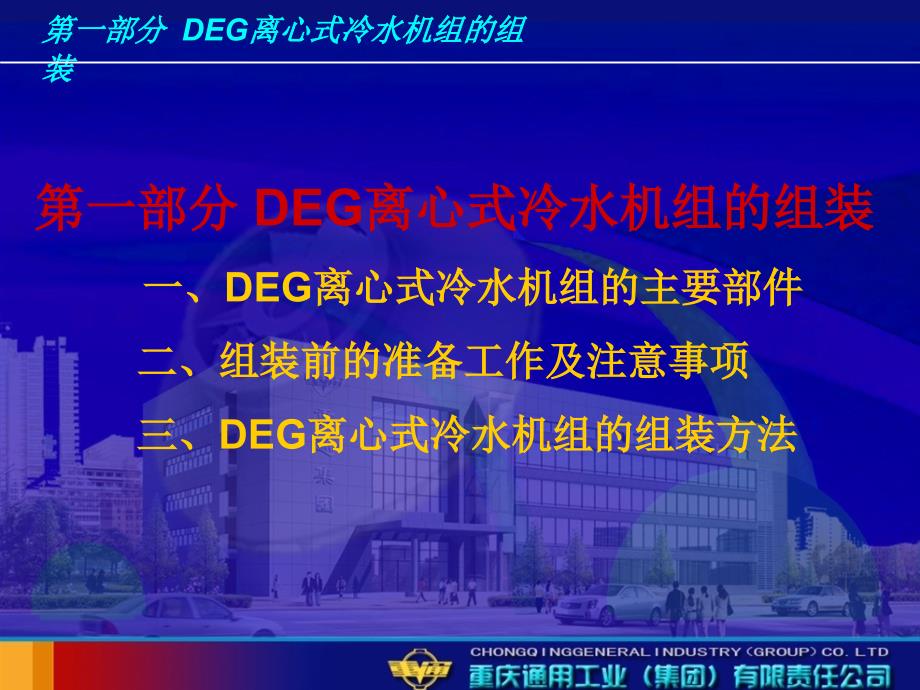 第一部分 DEG离心式冷水机组的组装

第一部分 DEG离心式冷水机组的组装

一、DEG离心式冷水机组的主要部件

二、组装前的准备工作及注意事项

三、DEG离心式冷水机组的组装方法

CHONGQINGGENERAL INDUSTRY (GROUP) CO. LTD
重庆通用工业（集团）有限责任公司